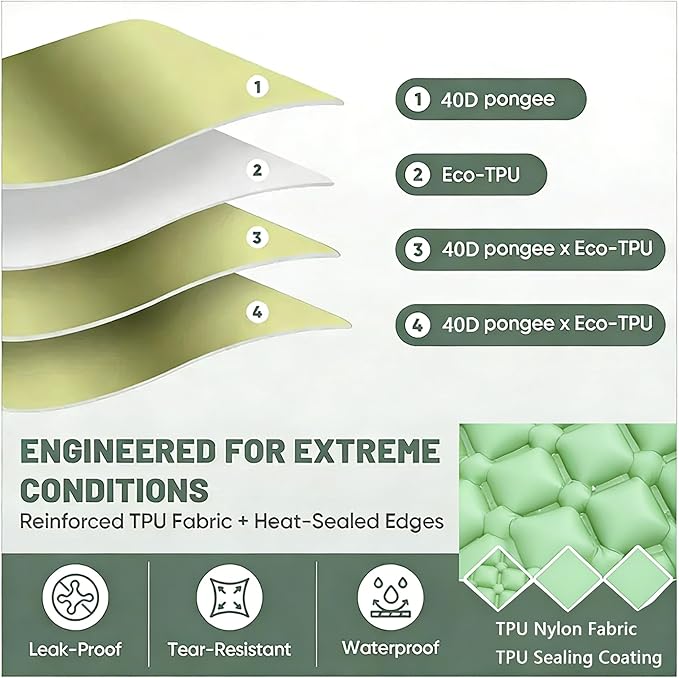 1

2

3

4

1 40D pongee

2 Eco-TPU

3 40D pongee x Eco-TPU

4 40D pongee x Eco-TPU

ENGINEERED FOR EXTREME CONDITIONS

Reinforced TPU Fabric + Heat-Sealed Edges

Leak-Proof

Tear-Resistant

Waterproof

TPU Nylon Fabric

TPU Sealing Coating